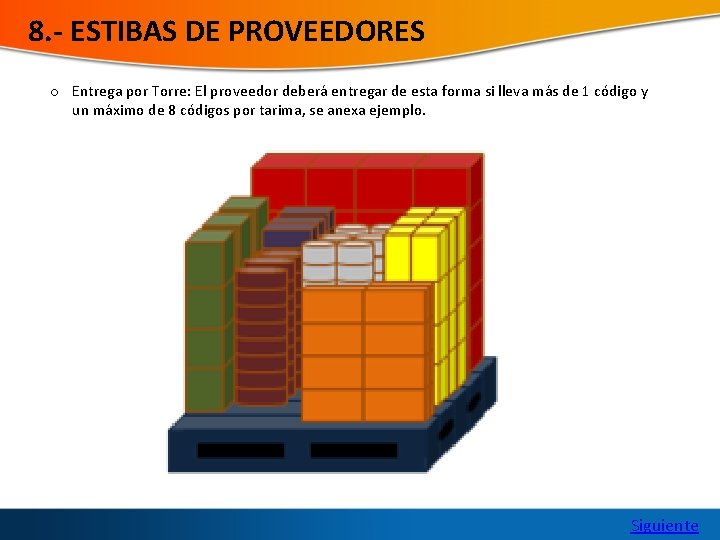 8.- ESTIBAS DE PROVEEDORES

o Entrega por Torre: El proveedor deberá entregar de esta forma si lleva más de 1 código y un máximo de 8 códigos por tarima, se anexa ejemplo.

Siguiente